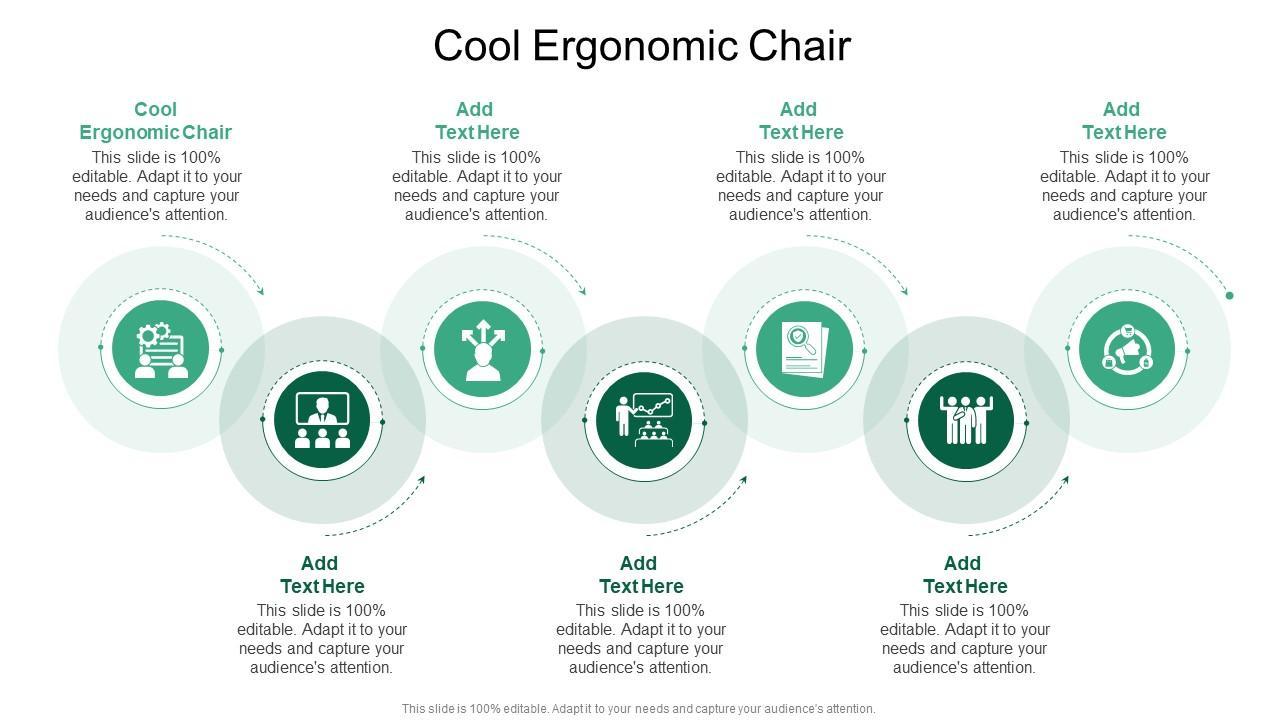 Cool Ergonomic Chair

Cool Ergonomic Chair
This slide is 100% editable. Adapt it to your needs and capture your audience's attention.

Add Text Here
This slide is 100% editable. Adapt it to your needs and capture your audience's attention.

Add Text Here
This slide is 100% editable. Adapt it to your needs and capture your audience's attention.

Add Text Here
This slide is 100% editable. Adapt it to your needs and capture your audience's attention.

Add Text Here
This slide is 100% editable. Adapt it to your needs and capture your audience's attention.

Add Text Here
This slide is 100% editable. Adapt it to your needs and capture your audience's attention.

Add Text Here
This slide is 100% editable. Adapt it to your needs and capture your audience's attention.

This slide is 100% editable. Adapt it to your needs and capture your audience's attention.